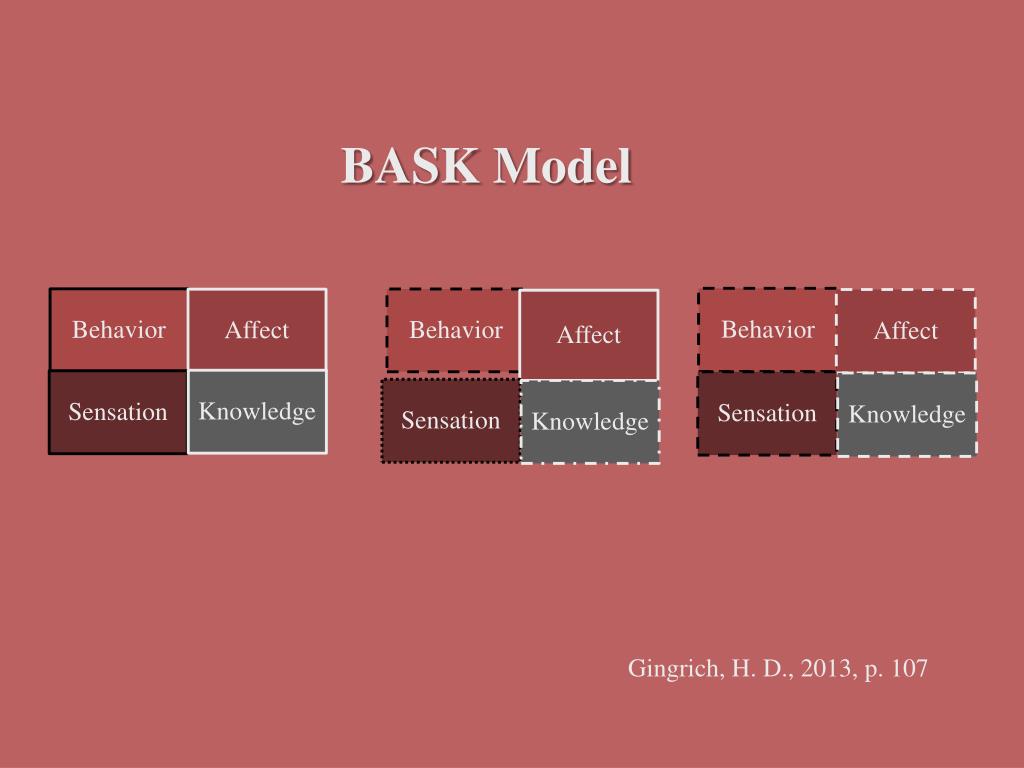 BASK Model

Behavior
Affect
Sensation
Knowledge

Behavior
Affect
Sensation
Knowledge

Behavior
Affect
Sensation
Knowledge

Gingrich, H. D., 2013, p. 107